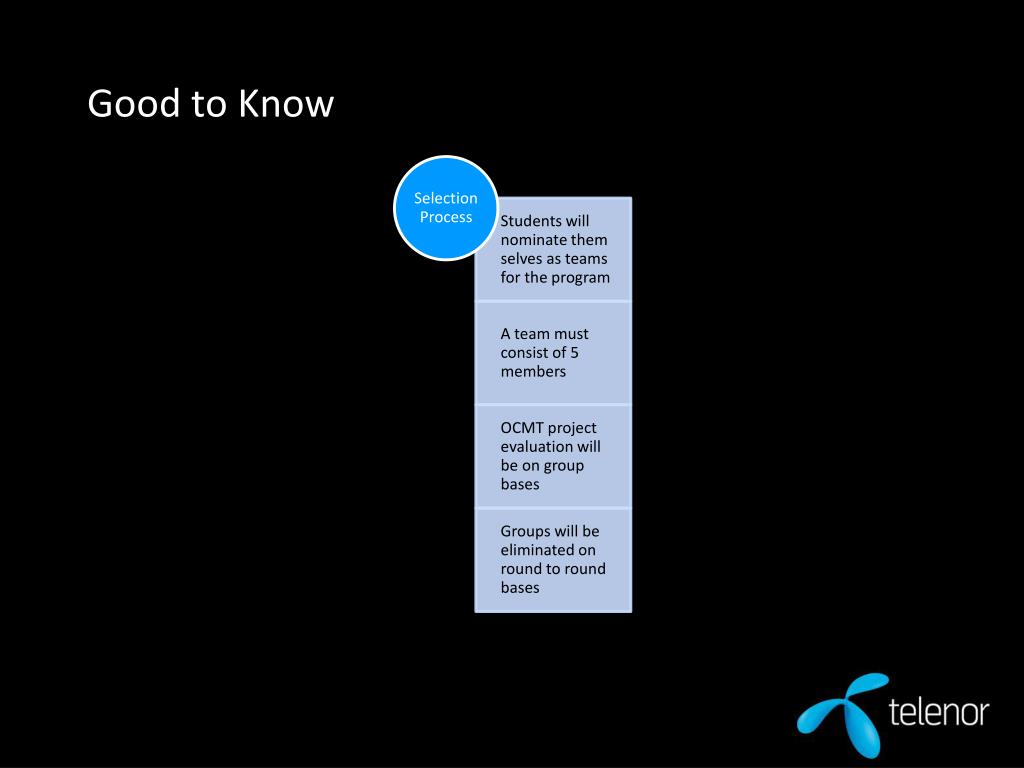 Good to Know

Selection Process

Students will nominate them selves as teams for the program

A team must consist of 5 members

OCMT project evaluation will be on group bases

Groups will be eliminated on round to round bases

telenor